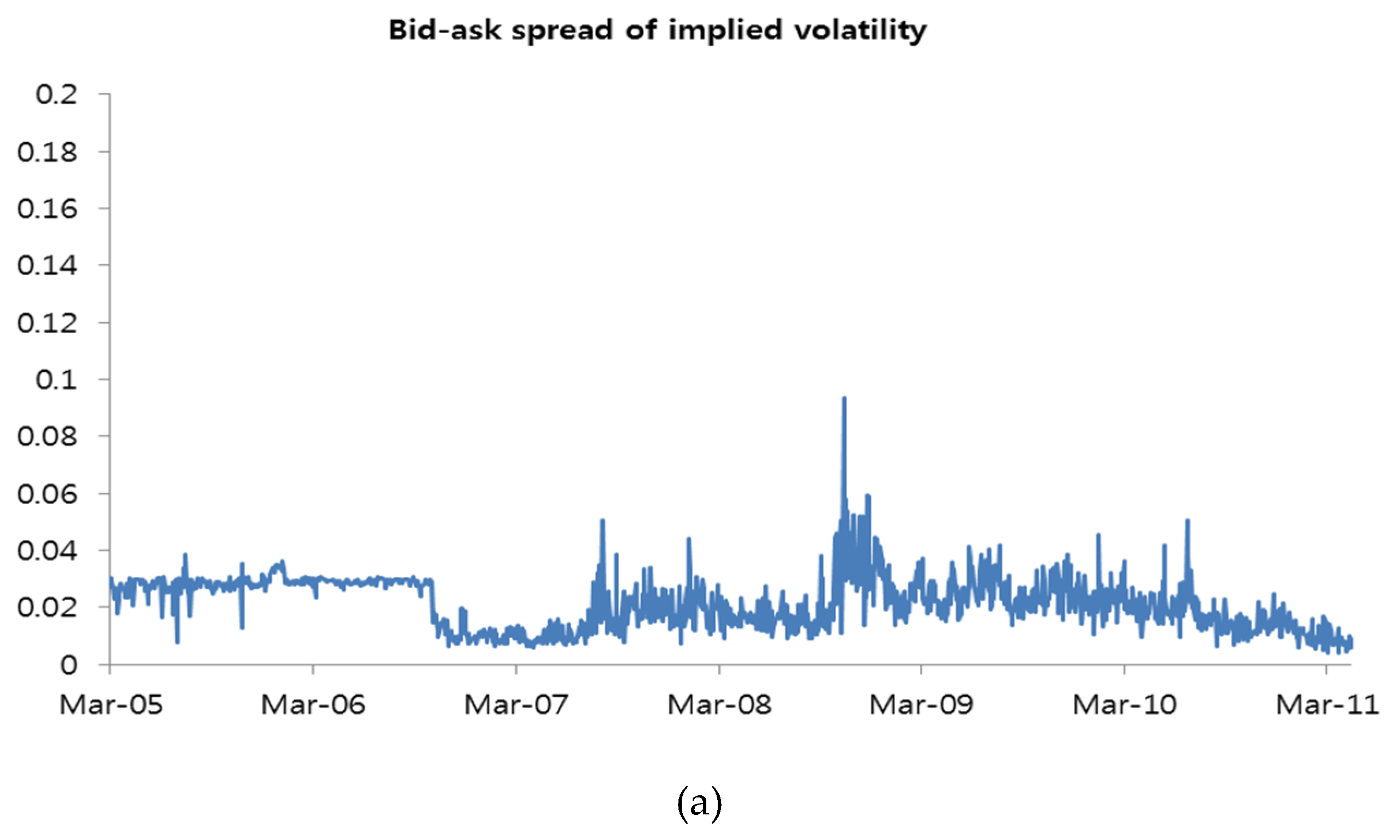 Bid-ask spread of implied volatility

0.2
0.18
0.16
0.14
0.12
0.1
0.08
0.06
0.04
0.02
0

Mar-05 Mar-06 Mar-07 Mar-08 Mar-09 Mar-10 Mar-11

(a)